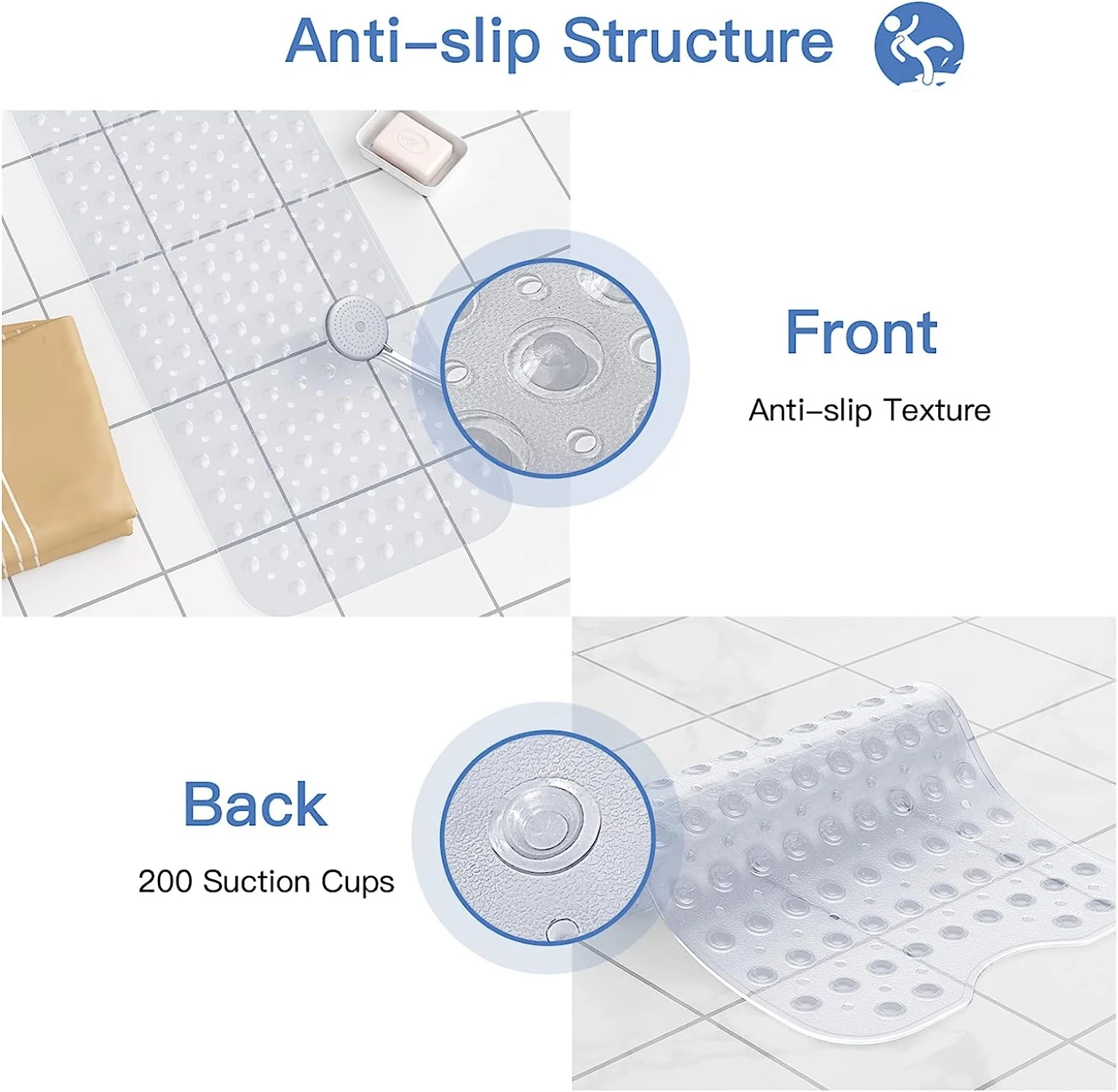 Anti-slip Structure

Front

Anti-slip Texture

Back

200 Suction Cups